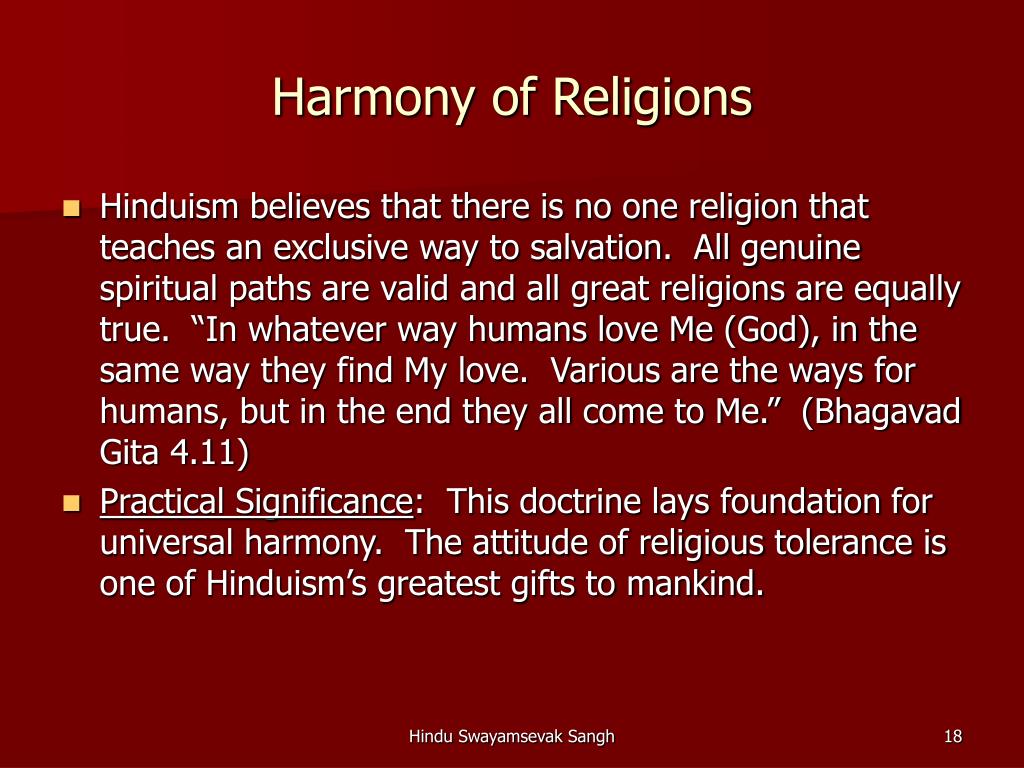 Harmony of Religions

- Hinduism believes that there is no one religion that teaches an exclusive way to salvation. All genuine spiritual paths are valid and all great religions are equally true. “In whatever way humans love Me (God), in the same way they find My love. Various are the ways for humans, but in the end they all come to Me.” (Bhagavad Gita 4.11)
- Practical Significance: This doctrine lays foundation for universal harmony. The attitude of religious tolerance is one of Hinduism’s greatest gifts to mankind.

Hindu Swayamsevak Sangh

18